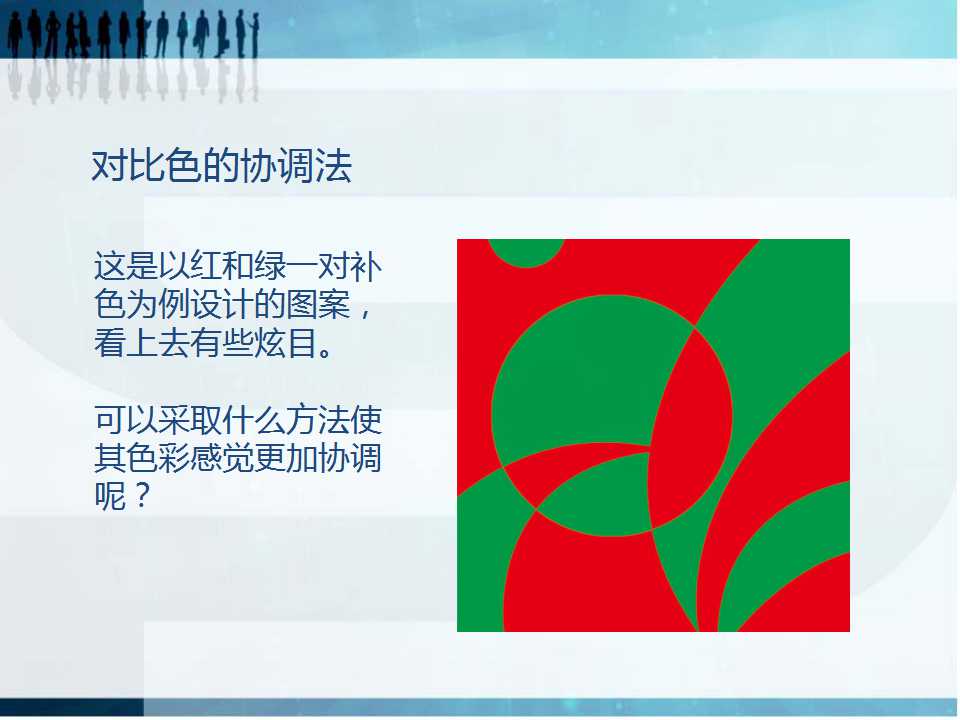 对比色的协调法

这是以红和绿一对补色为例设计的图案，看上去有些炫目。

可以采取什么方法使其色彩感觉更加协调呢？